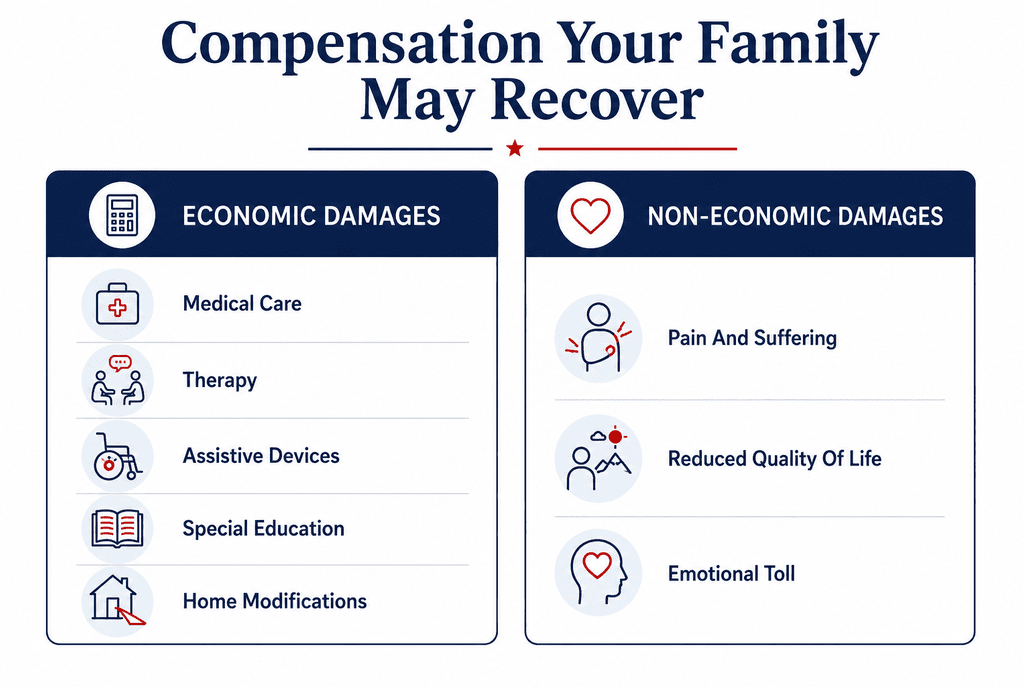 Compensation Your Family May Recover

ECONOMIC DAMAGES

Medical Care

Therapy

Assistive Devices

Special Education

Home Modifications

NON-ECONOMIC DAMAGES

Pain And Suffering

Reduced Quality Of Life

Emotional Toll